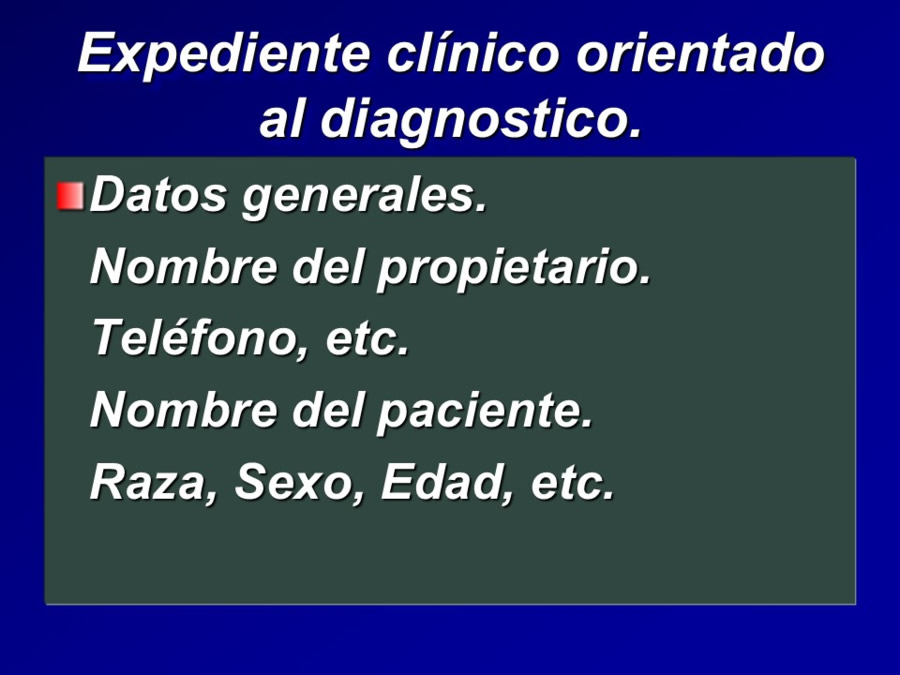 Expediente clínico orientado al diagnostico.

Datos generales.

Nombre del propietario.

Teléfono, etc.

Nombre del paciente.

Raza, Sexo, Edad, etc.